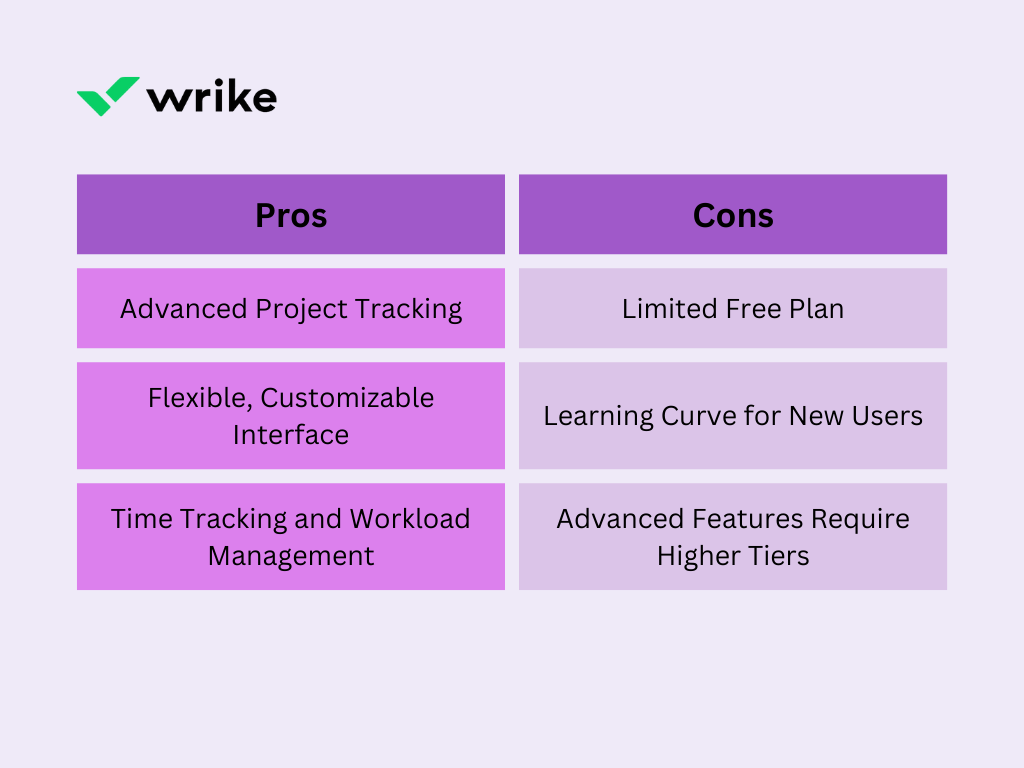 wrike

| Pros | Cons |
|---|---|
| Advanced Project Tracking | Limited Free Plan |
| Flexible, Customizable Interface | Learning Curve for New Users |
| Time Tracking and Workload Management | Advanced Features Require Higher Tiers |